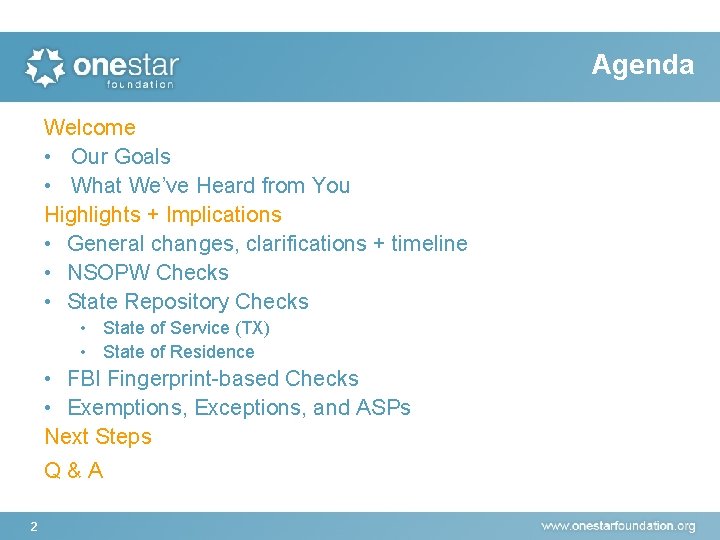 onestar
foundation

Agenda

Welcome
• Our Goals
• What We've Heard from You
Highlights + Implications
• General changes, clarifications + timeline
• NSOPW Checks
• State Repository Checks
  • State of Service (TX)
  • State of Residence
• FBI Fingerprint-based Checks
• Exemptions, Exceptions, and ASPs
Next Steps
Q & A

2

www.onestarfoundation.org